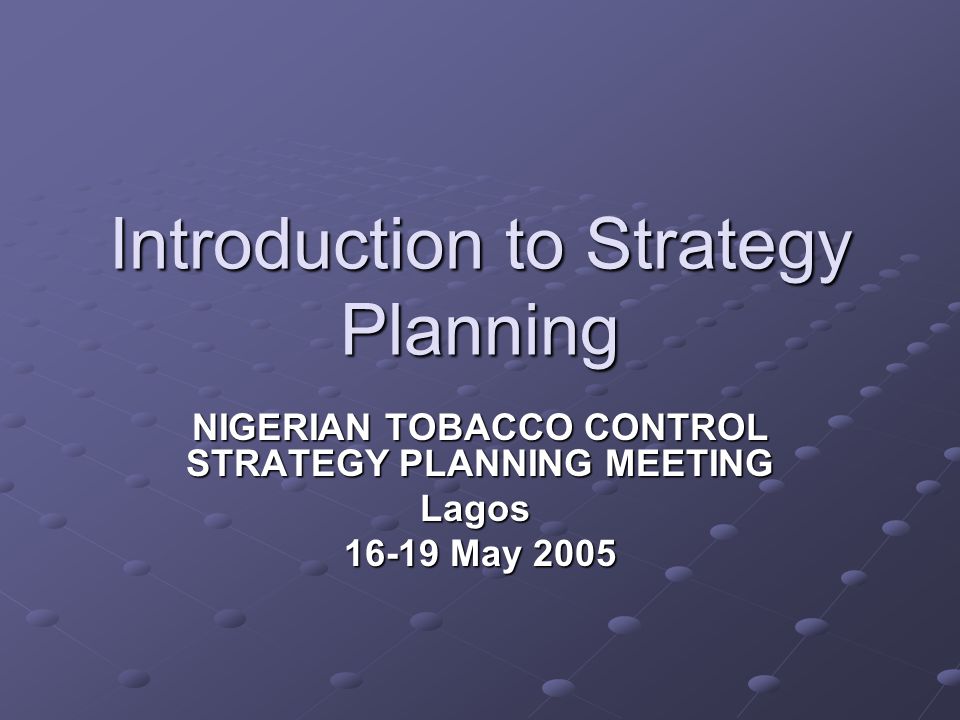 Introduction to Strategy Planning

NIGERIAN TOBACCO CONTROL STRATEGY PLANNING MEETING
Lagos
16-19 May 2005